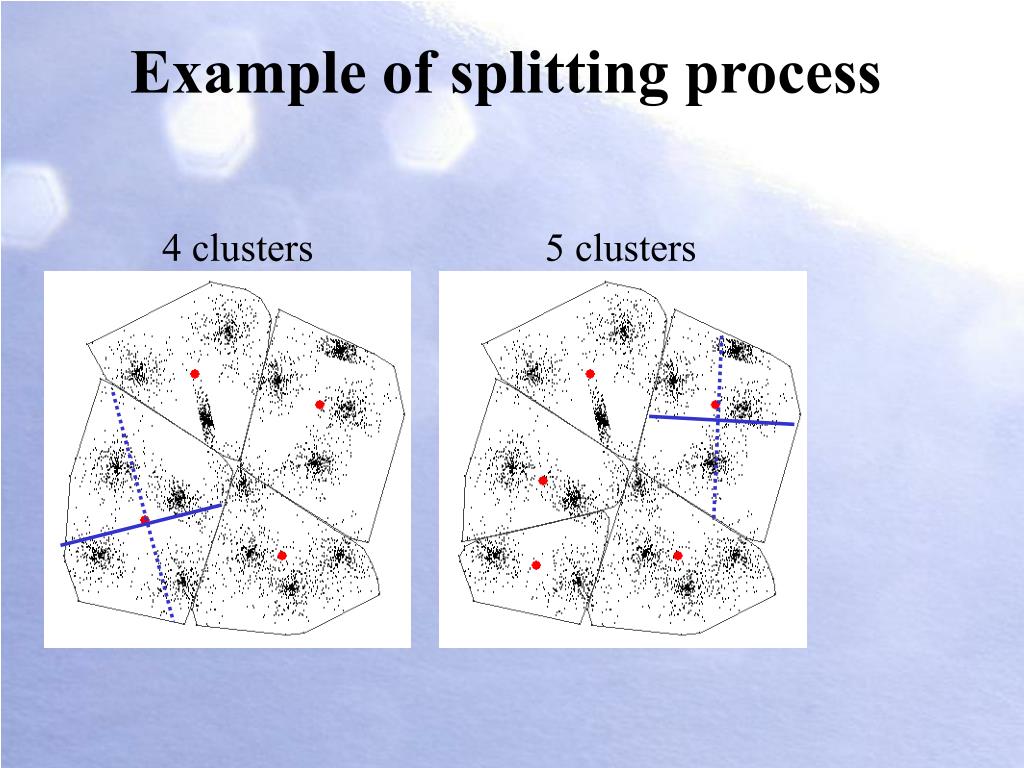 Example of splitting process

4 clusters

5 clusters